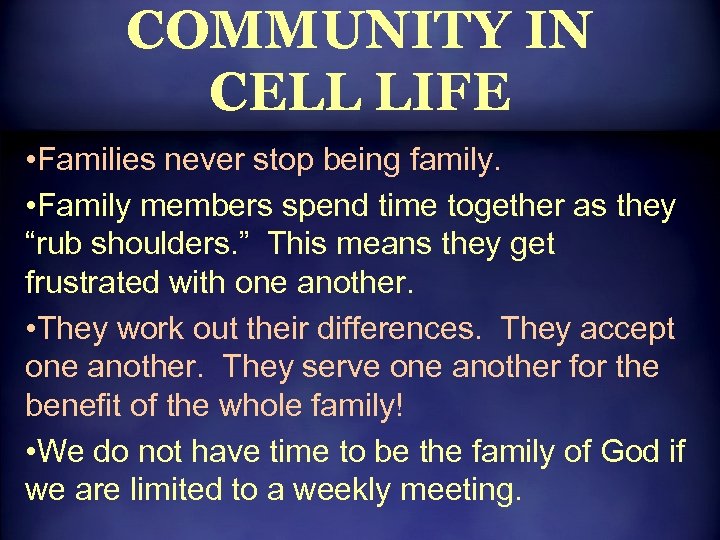 COMMUNITY IN CELL LIFE

•Families never stop being family.

•Family members spend time together as they “rub shoulders.” This means they get frustrated with one another.

•They work out their differences. They accept one another. They serve one another for the benefit of the whole family!

•We do not have time to be the family of God if we are limited to a weekly meeting.